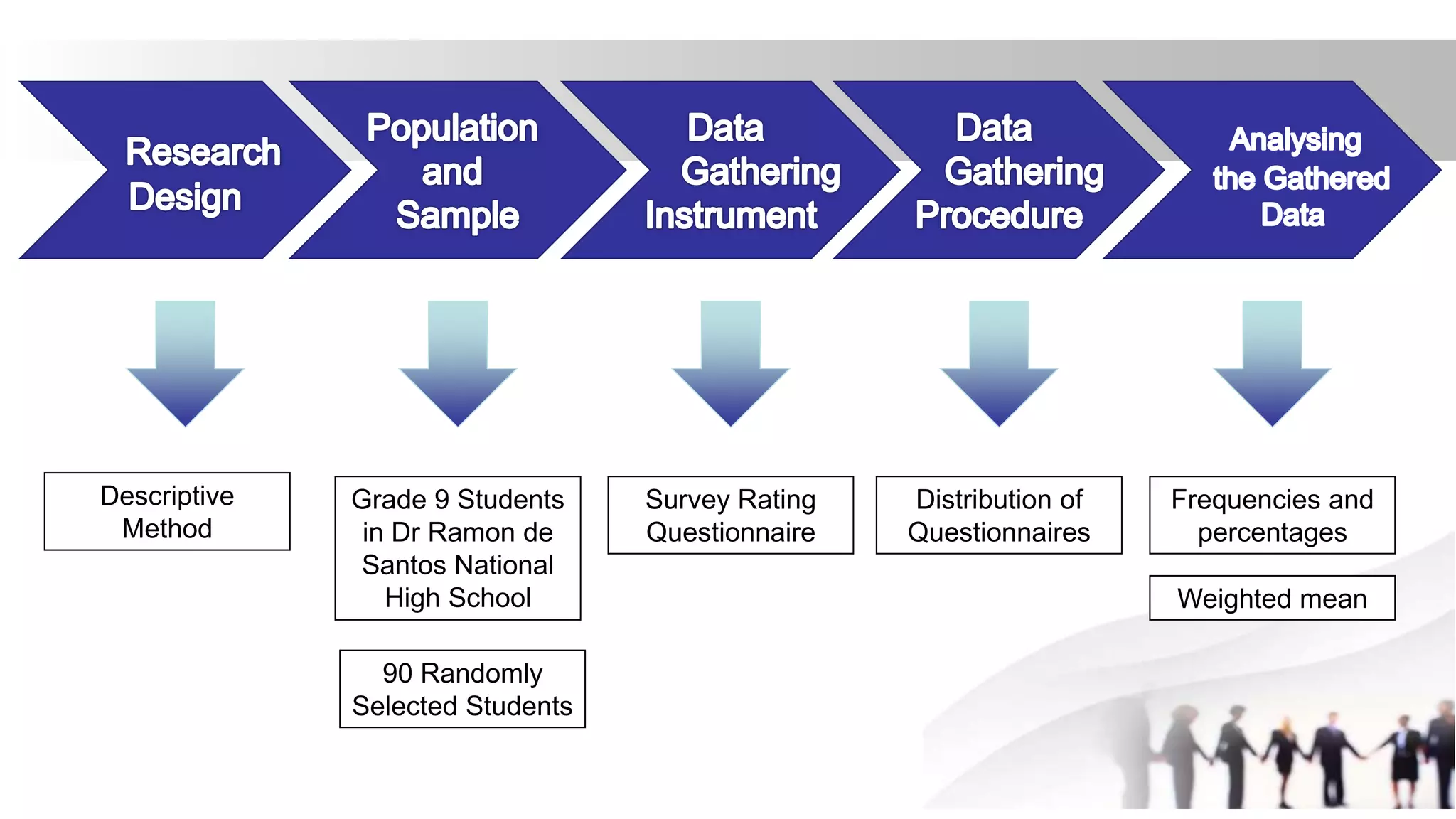 Research Design

Population and Sample

Data Gathering Instrument

Data Gathering Procedure

Analysing the Gathered Data

Descriptive Method

Grade 9 Students in Dr Ramon de Santos National High School

90 Randomly Selected Students

Survey Rating Questionnaire

Distribution of Questionnaires

Frequencies and percentages

Weighted mean